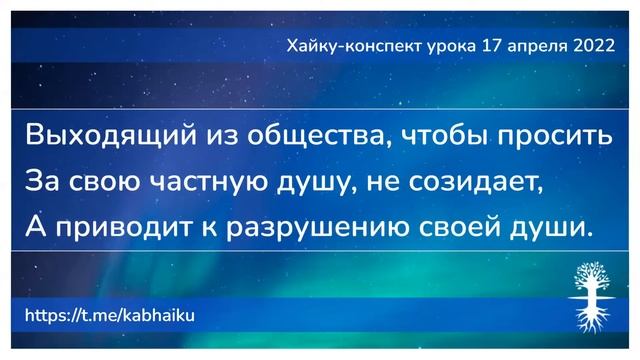 Хайку-конспект урока 17 апреля 2022

Выходящий из общества, чтобы просить
За свою частную душу, не созидает,
А приводит к разрушению своей души.

https://t.me/kabhaiku